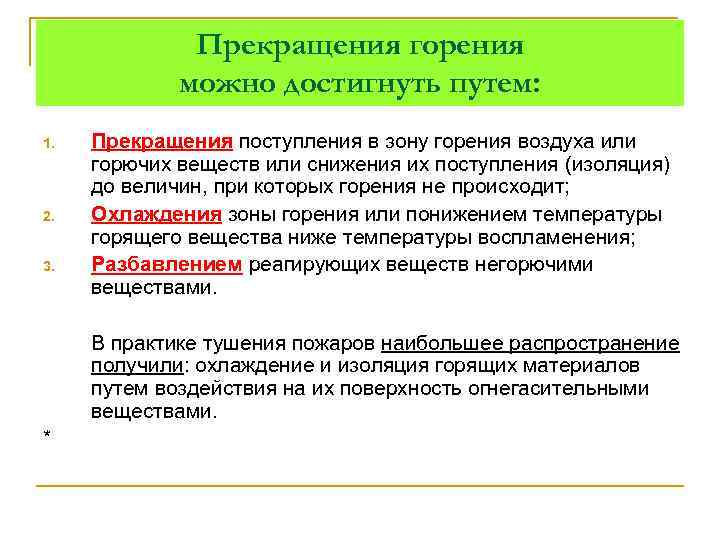 Прекращения горения можно достигнуть путем:

1. Прекращения поступления в зону горения воздуха или горючих веществ или снижения их поступления (изоляция) до величин, при которых горения не происходит;
2. Охлаждения зоны горения или понижением температуры горящего вещества ниже температуры воспламенения;
3. Разбавлением реагирующих веществ негорючими веществами.

В практике тушения пожаров наибольшее распространение получили: охлаждение и изоляция горящих материалов путем воздействия на их поверхность огнегасительными веществами.

*